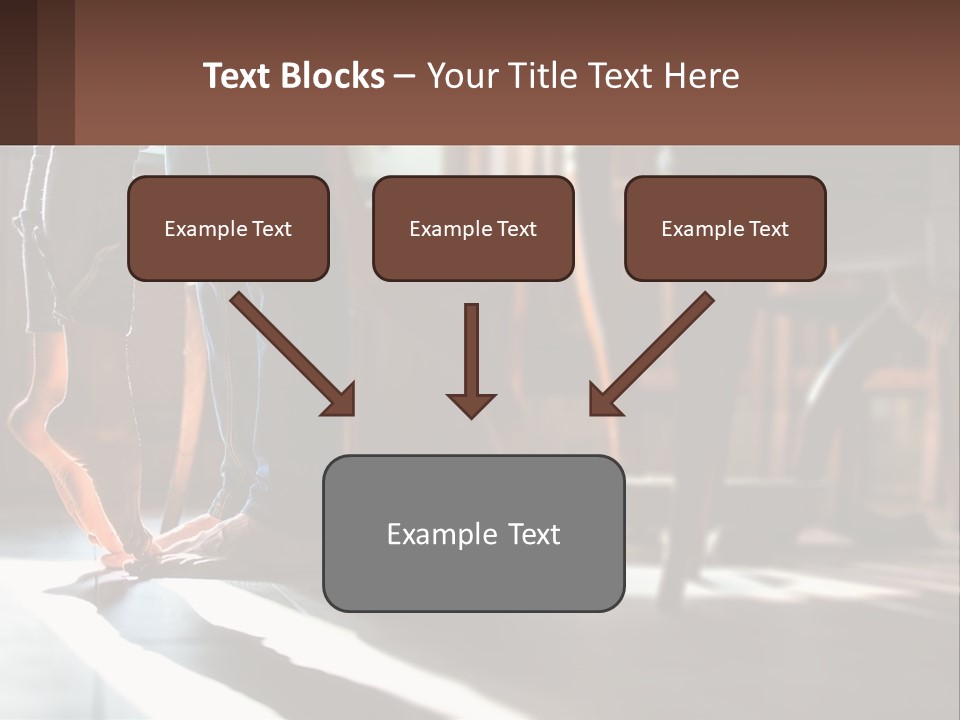 Text Blocks – Your Title Text Here

Example Text

Example Text

Example Text

Example Text